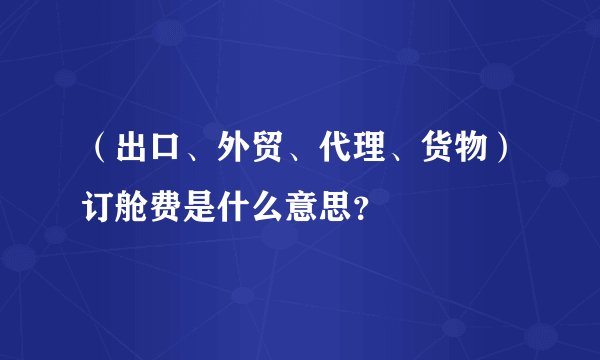 （出口、外贸、代理、货物）订舱费是什么意思?